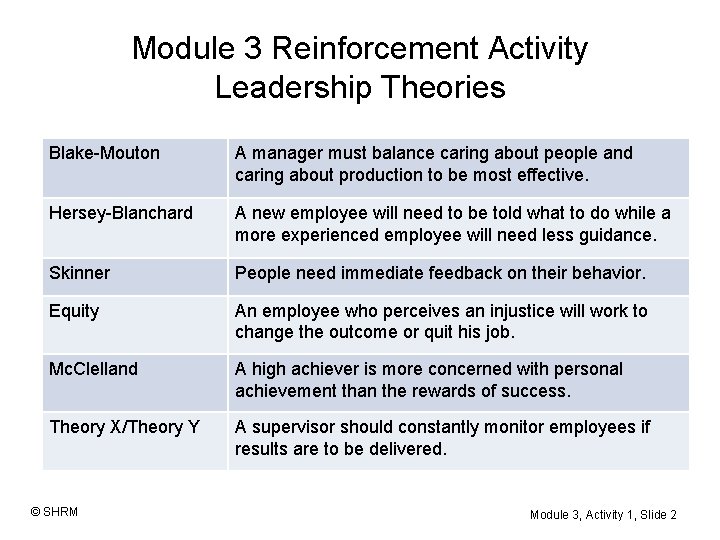 Module 3 Reinforcement Activity
Leadership Theories

| Blake-Mouton | A manager must balance caring about people and caring about production to be most effective. |
|---|---|
| Hersey-Blanchard | A new employee will need to be told what to do while a more experienced employee will need less guidance. |
| Skinner | People need immediate feedback on their behavior. |
| Equity | An employee who perceives an injustice will work to change the outcome or quit his job. |
| McClelland | A high achiever is more concerned with personal achievement than the rewards of success. |
| Theory X/Theory Y | A supervisor should constantly monitor employees if results are to be delivered. |

© SHRM

Module 3, Activity 1, Slide 2